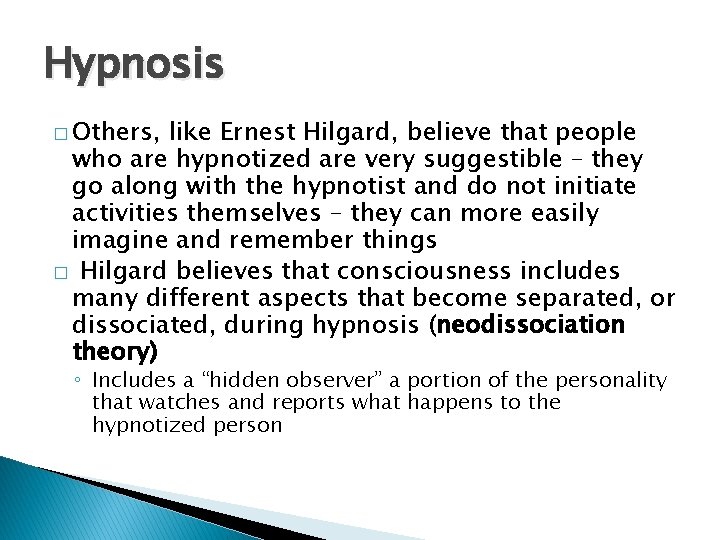 Hypnosis

□ Others, like Ernest Hilgard, believe that people who are hypnotized are very suggestible – they go along with the hypnotist and do not initiate activities themselves – they can more easily imagine and remember things

□ Hilgard believes that consciousness includes many different aspects that become separated, or dissociated, during hypnosis (neodissociation theory)

◦ Includes a “hidden observer” a portion of the personality that watches and reports what happens to the hypnotized person